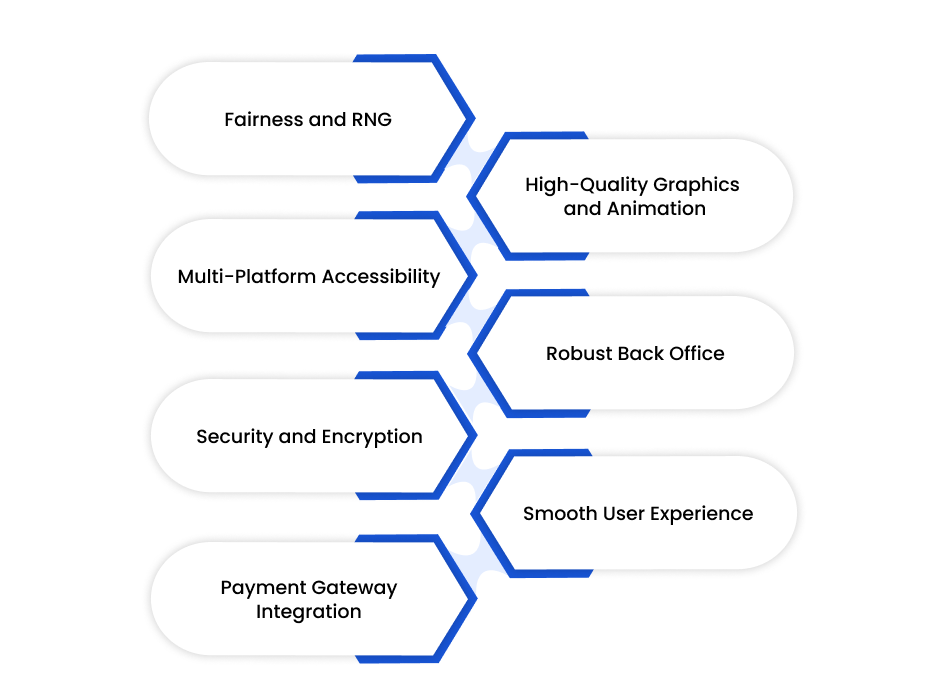 Fairness and RNG

High-Quality Graphics and Animation

Multi-Platform Accessibility

Robust Back Office

Security and Encryption

Smooth User Experience

Payment Gateway Integration